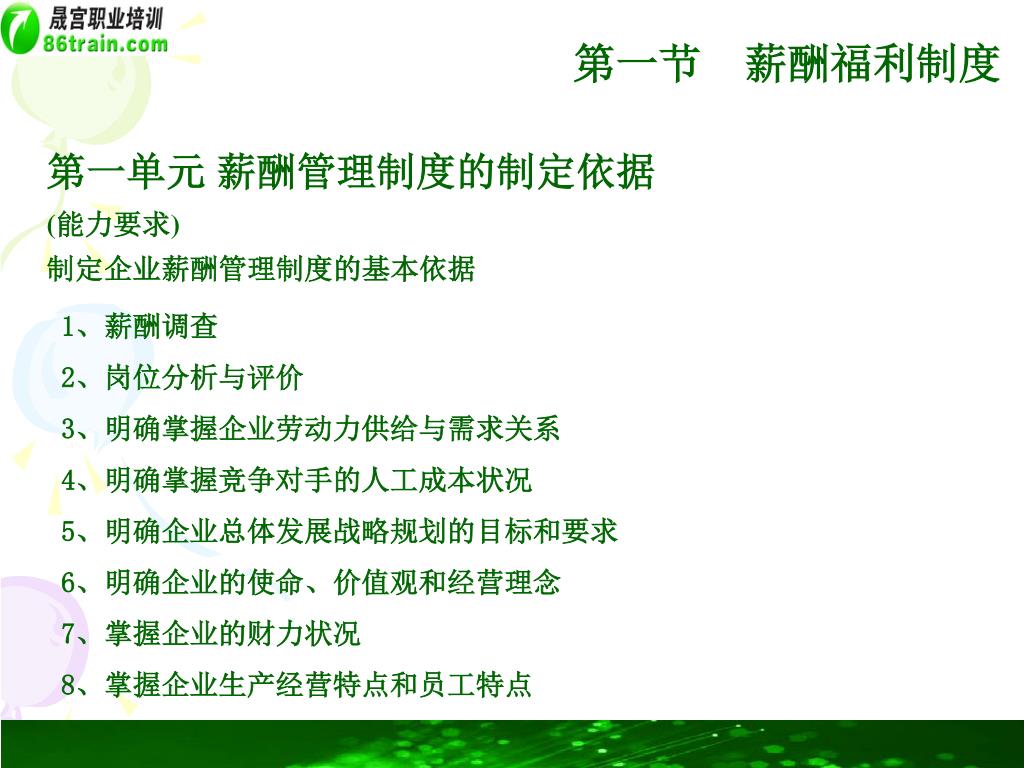 晟宫职业培训
86train.com

第一节　薪酬福利制度

第一单元 薪酬管理制度的制定依据

(能力要求)

制定企业薪酬管理制度的基本依据

1、薪酬调查

2、岗位分析与评价

3、明确掌握企业劳动力供给与需求关系

4、明确掌握竞争对手的人工成本状况

5、明确企业总体发展战略规划的目标和要求

6、明确企业的使命、价值观和经营理念

7、掌握企业的财力状况

8、掌握企业生产经营特点和员工特点